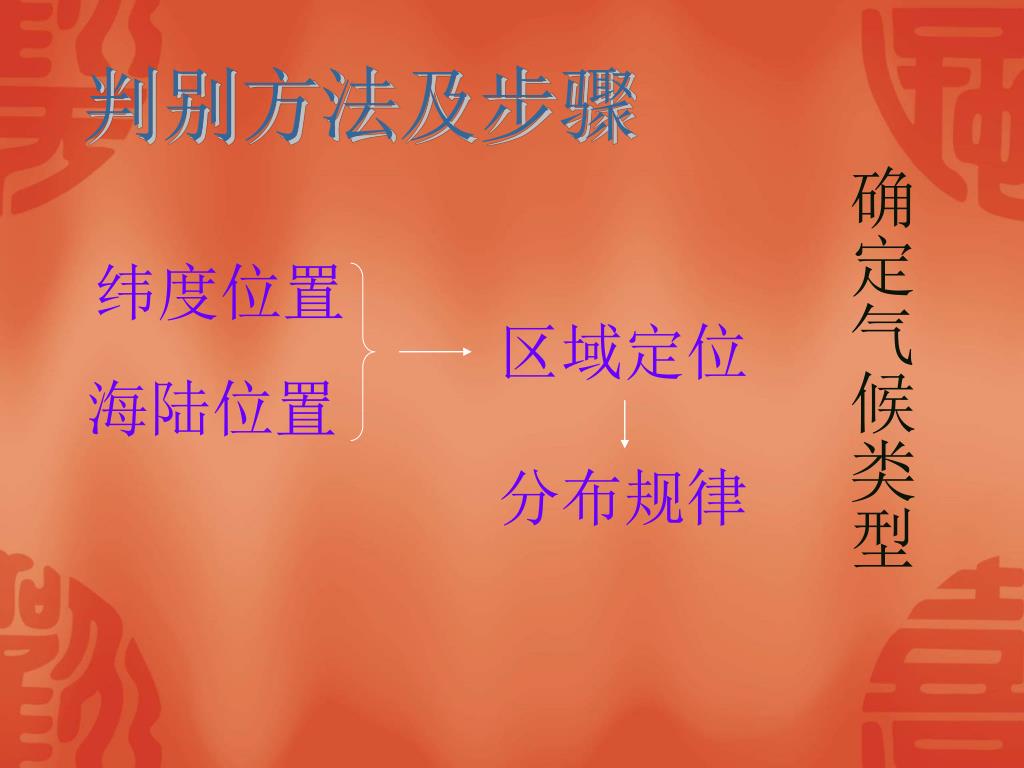 判别方法及步骤

纬度位置
海陆位置

区域定位

分布规律

确定气候类型